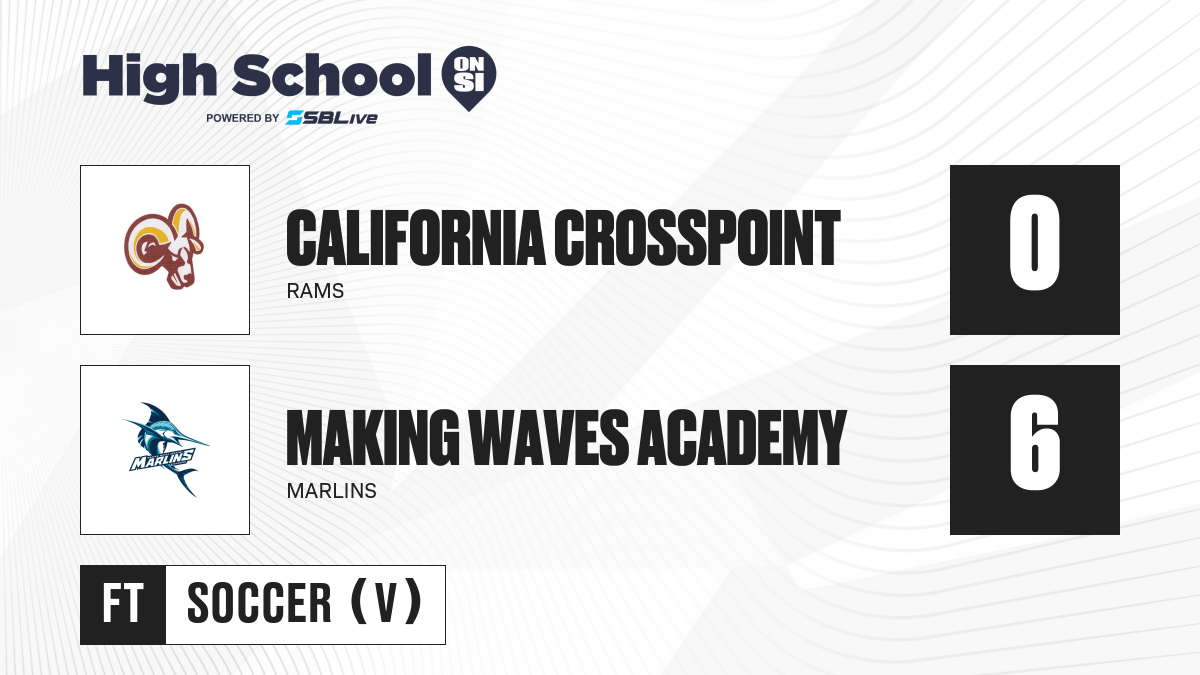 High School ON SI
POWERED BY SBLive

CALIFORNIA CROSSPOINT
RAMS
0

MARLINS
MAKING WAVES ACADEMY
MARLINS
6

FT SOCCER (V)